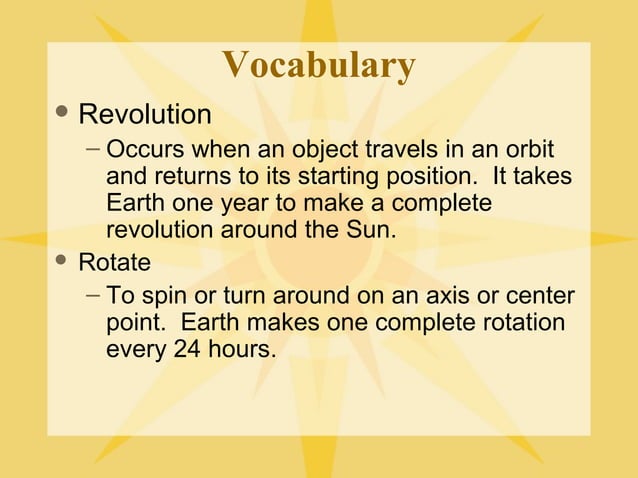 Vocabulary

• Revolution
– Occurs when an object travels in an orbit and returns to its starting position. It takes Earth one year to make a complete revolution around the Sun.

• Rotate
– To spin or turn around on an axis or center point. Earth makes one complete rotation every 24 hours.